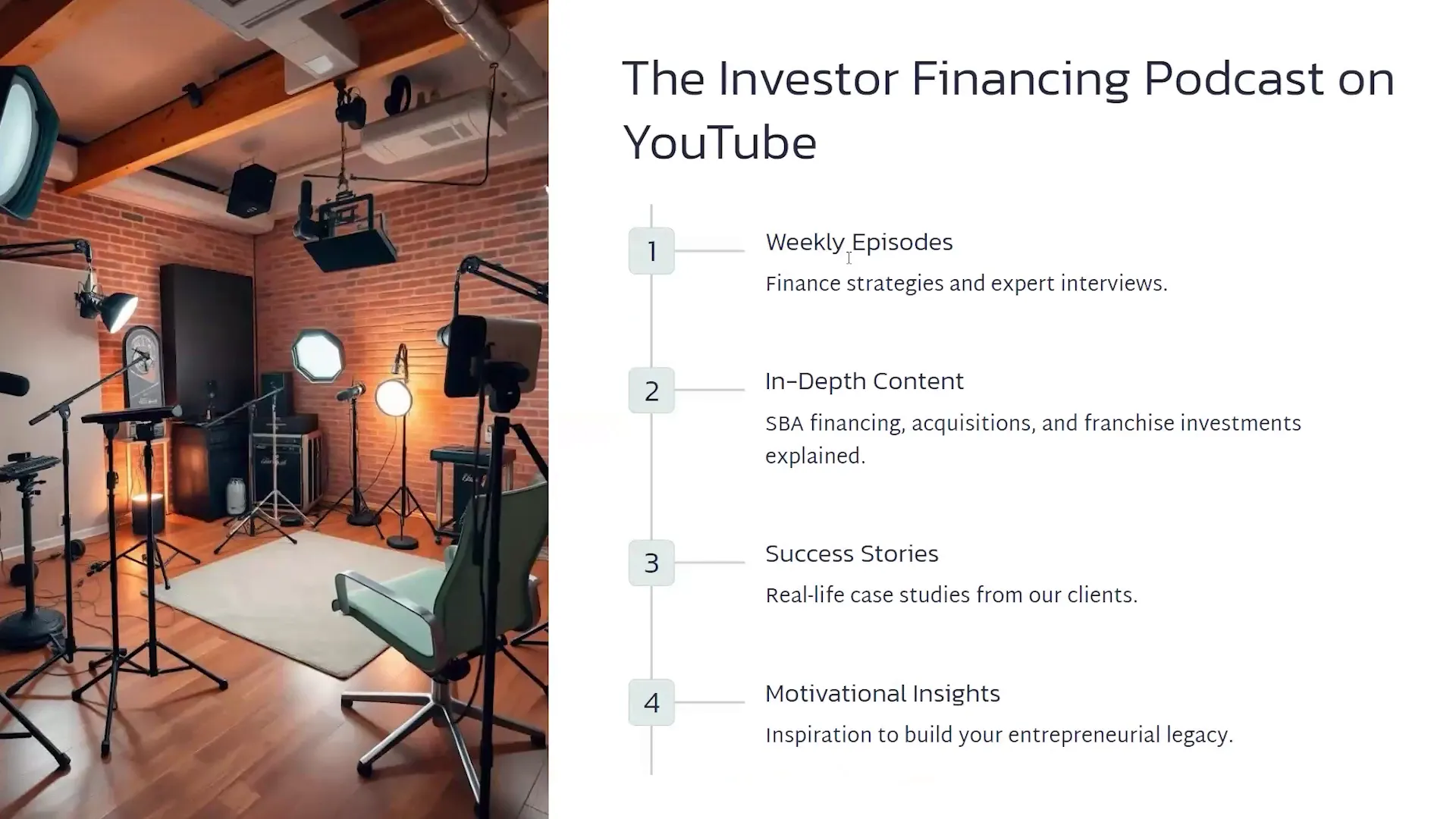 The Investor Financing Podcast on YouTube

1

Weekly Episodes

Finance strategies and expert interviews.

2

In-Depth Content

SBA financing, acquisitions, and franchise investments explained.

3

Success Stories

Real-life case studies from our clients.

4

Motivational Insights

Inspiration to build your entrepreneurial legacy.